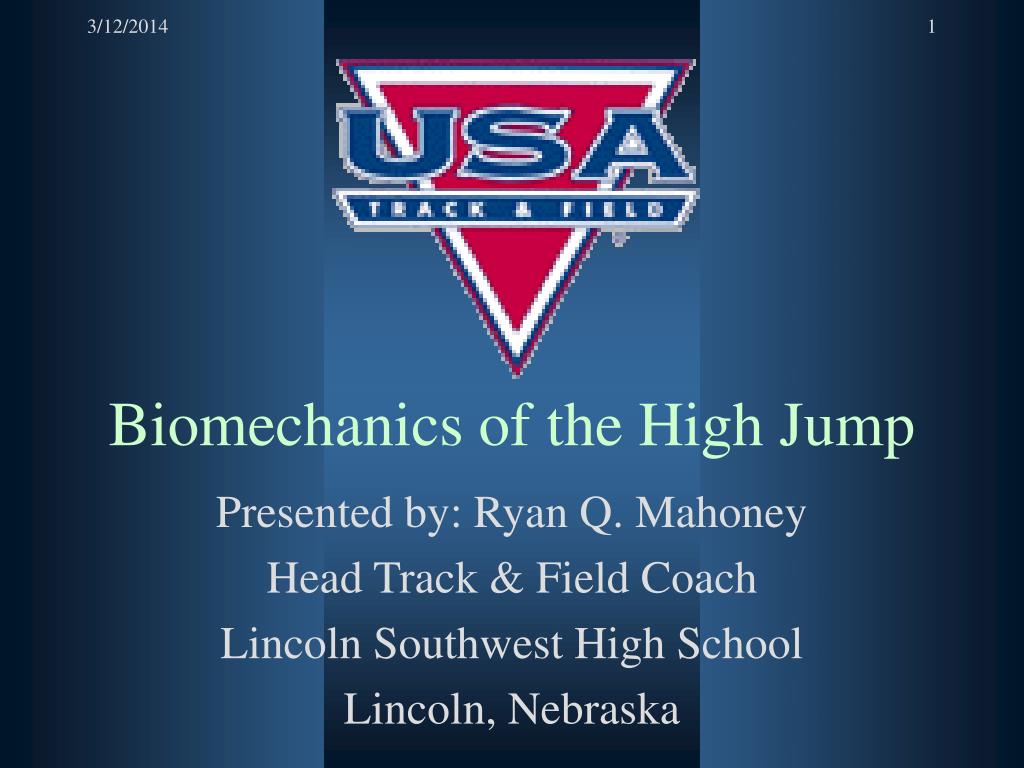 3/12/2014

1

USA

TRACK & FIELD

Biomechanics of the High Jump

Presented by: Ryan Q. Mahoney

Head Track & Field Coach

Lincoln Southwest High School

Lincoln, Nebraska